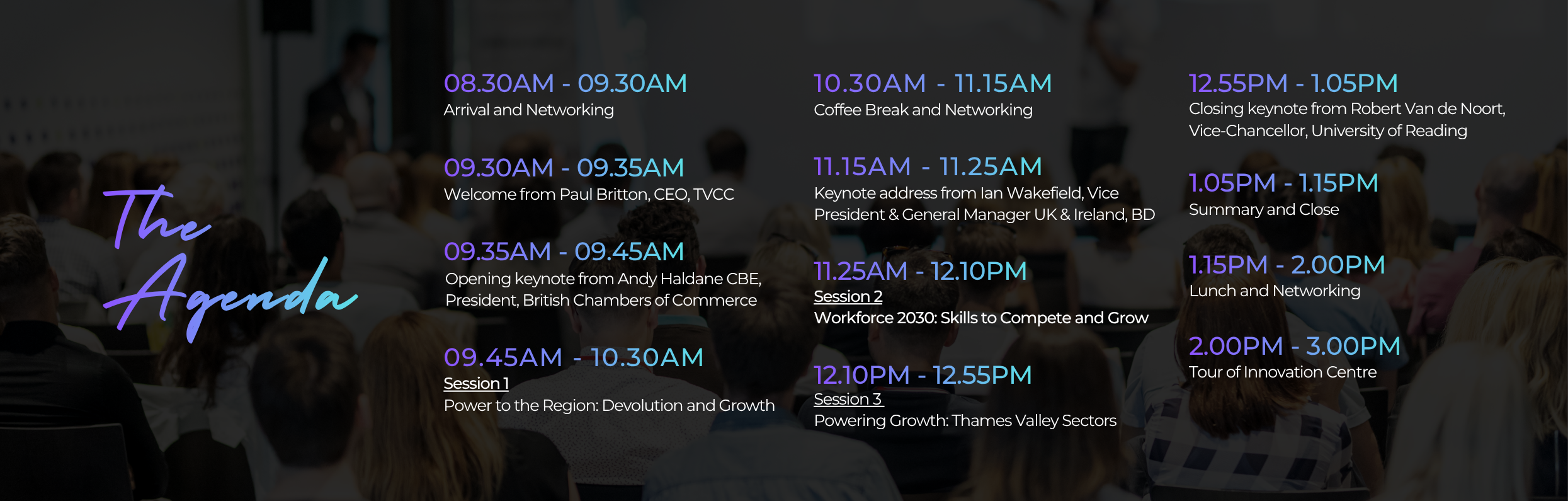 The Agenda

08.30AM - 09.30AM
Arrival and Networking

09.30AM - 09.35AM
Welcome from Paul Britton, CEO, TVCC

09.35AM - 09.45AM
Opening keynote from Andy Haldane CBE, President, British Chambers of Commerce

09.45AM - 10.30AM
Session 1
Power to the Region: Devolution and Growth

10.30AM - 11.15AM
Coffee Break and Networking

11.15AM - 11.25AM
Keynote address from Ian Wakefield, Vice President & General Manager UK & Ireland, BD

11.25AM - 12.10PM
Session 2
Workforce 2030: Skills to Compete and Grow

12.10PM - 12.55PM
Session 3
Powering Growth: Thames Valley Sectors

12.55PM - 1.05PM
Closing keynote from Robert Van de Noort, Vice-Chancellor, University of Reading

1.05PM - 1.15PM
Summary and Close

1.15PM - 2.00PM
Lunch and Networking

2.00PM - 3.00PM
Tour of Innovation Centre